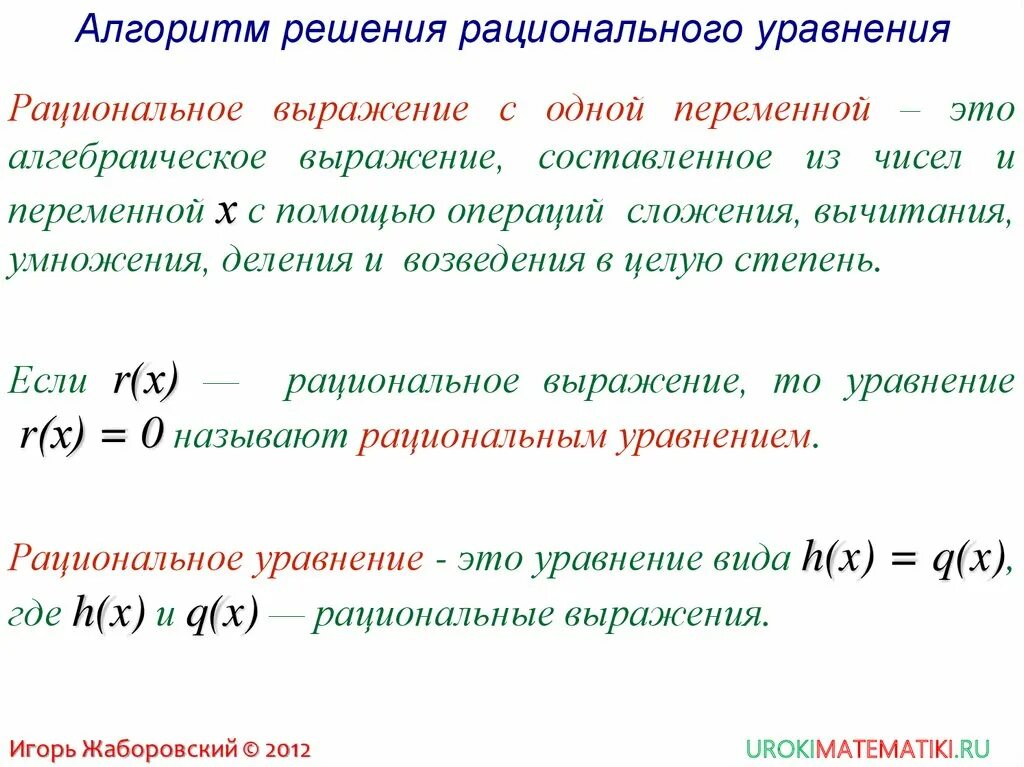 Алгоритм решения рационального уравнения

Рациональное выражение с одной переменной – это алгебраическое выражение, составленное из чисел и переменной $x$ с помощью операций сложения, вычитания, умножения, деления и возведения в целую степень.

Если $r(x)$ — рациональное выражение, то уравнение $r(x) = 0$ называют рациональным уравнением.

Рациональное уравнение - это уравнение вида $h(x) = q(x)$, где $h(x)$ и $q(x)$ — рациональные выражения.

Игорь Жаборовский © 2012

UROKIMATEMATIKI.RU